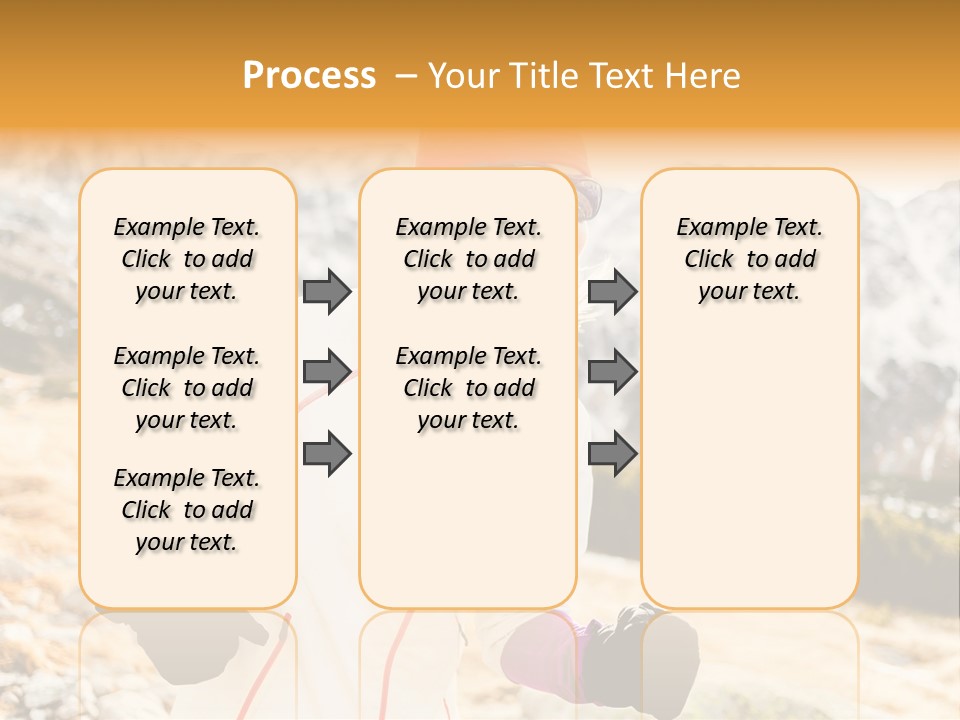 Process – Your Title Text Here

Example Text. Click to add your text.

Example Text. Click to add your text.

Example Text. Click to add your text.

Example Text. Click to add your text.

Example Text. Click to add your text.

Example Text. Click to add your text.